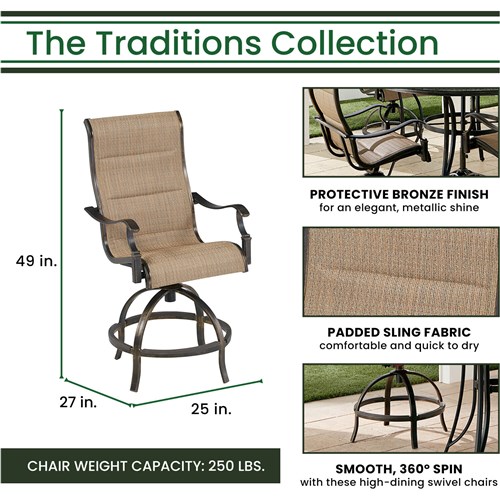 The Traditions Collection

49 in.

27 in.

25 in.

CHAIR WEIGHT CAPACITY: 250 LBS.

PROTECTIVE BRONZE FINISH
for an elegant, metallic shine

PADDED SLING FABRIC
comfortable and quick to dry

SMOOTH, 360° SPIN
with these high-dining swivel chairs